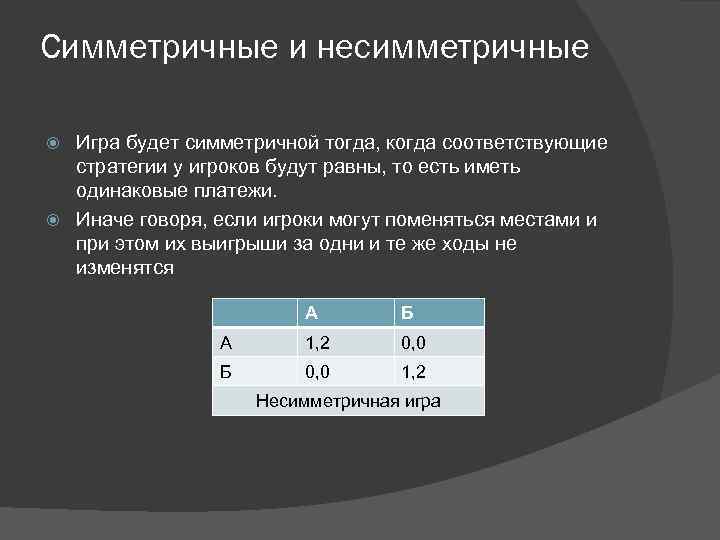 Симметричные и несимметричные

Игра будет симметричной тогда, когда соответствующие стратегии у игроков будут равны, то есть иметь одинаковые платежи.

Иначе говоря, если игроки могут поменяться местами и при этом их выигрыши за одни и те же ходы не изменятся

| | А | Б |
|---|---|---|
| А | 1,2 | 0,0 |
| Б | 0,0 | 1,2 |
| Несимметричная игра | | |